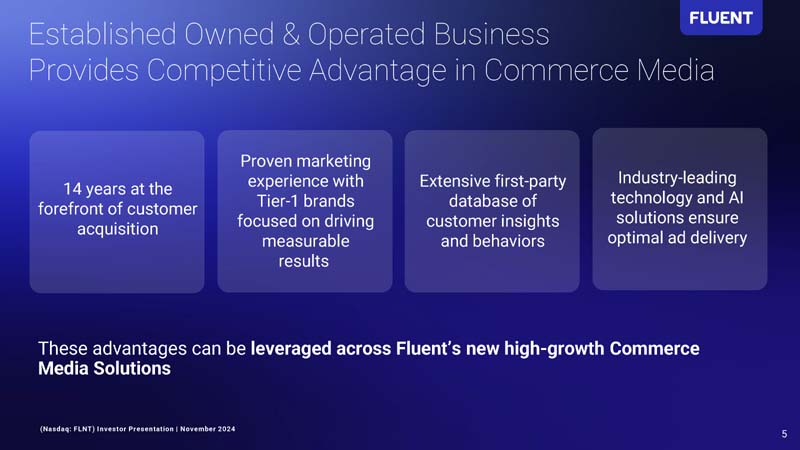 FLUENT

Established Owned & Operated Business Provides Competitive Advantage in Commerce Media

14 years at the forefront of customer acquisition

Proven marketing experience with Tier-1 brands focused on driving measurable results

Extensive first-party database of customer insights and behaviors

Industry-leading technology and AI solutions ensure optimal ad delivery

These advantages can be leveraged across Fluent's new high-growth Commerce Media Solutions

(Nasdaq: FLNT) Investor Presentation | November 2024

5